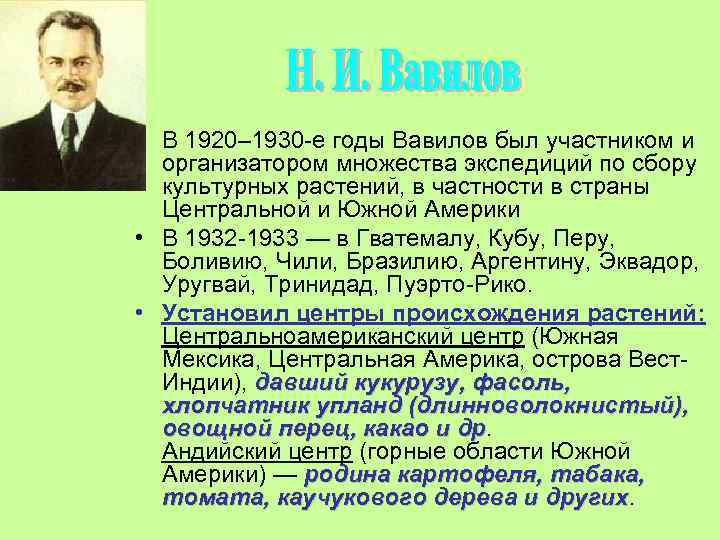 Н. И. Вавилов

В 1920–1930-е годы Вавилов был участником и организатором множества экспедиций по сбору культурных растений, в частности в страны Центральной и Южной Америки

• В 1932-1933 — в Гватемалу, Кубу, Перу, Боливию, Чили, Бразилию, Аргентину, Эквадор, Уругвай, Тринидад, Пуэрто-Рико.

• Установил центры происхождения растений: Центральноамериканский центр (Южная Мексика, Центральная Америка, острова Вест-Индии), давший кукурузу, фасоль, хлопчатник упланд (длинноволокнистый), овощной перец, какао и др.
Андийский центр (горные области Южной Америки) — родина картофеля, табака, томата, каучукового дерева и других.